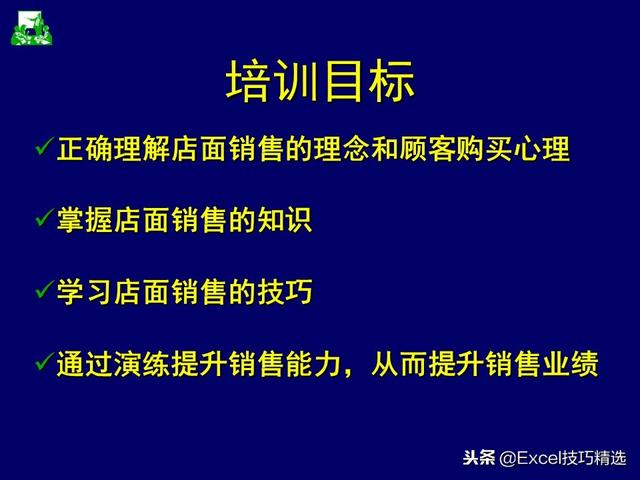 培训目标

✓正确理解店面销售的理念和顾客购买心理

✓掌握店面销售的知识

✓学习店面销售的技巧

✓通过演练提升销售能力，从而提升销售业绩

头条 @Excel技巧精选